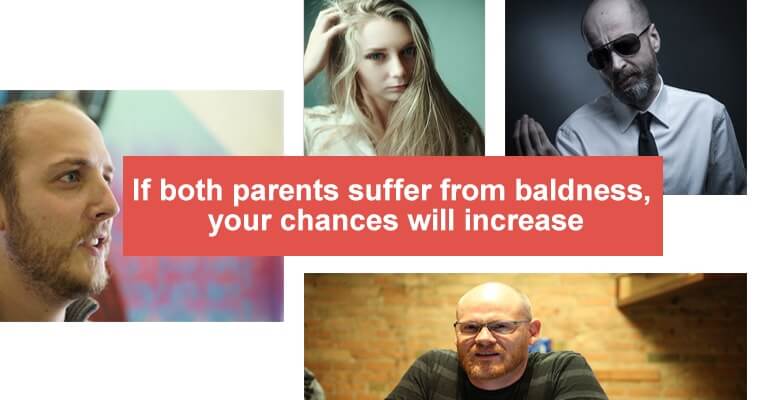 If both parents suffer from baldness, your chances will increase